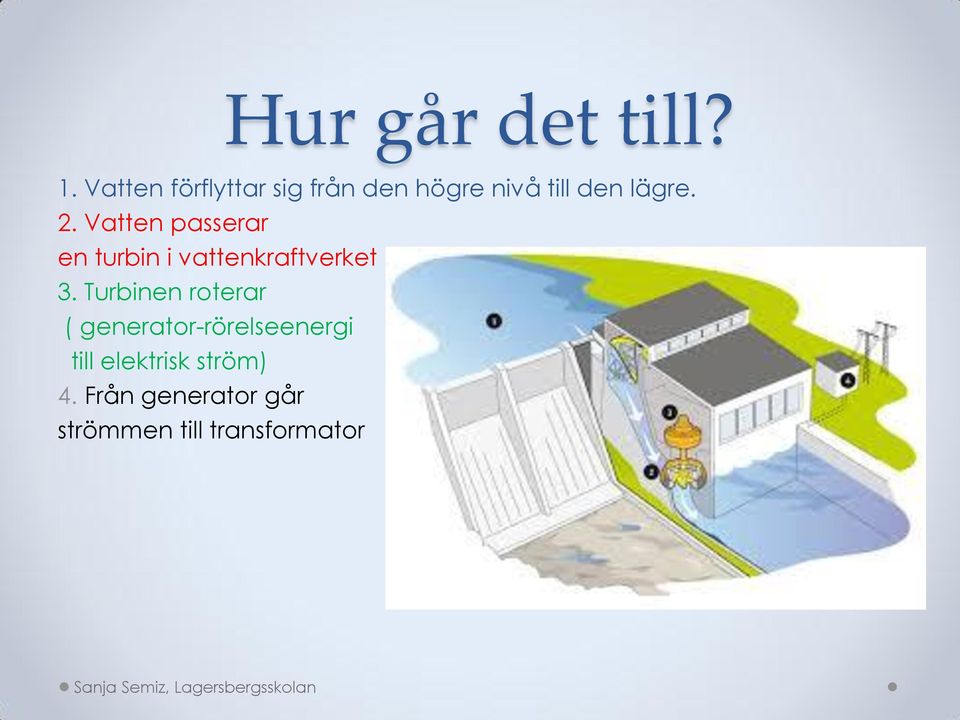 Hur går det till?

1. Vatten förflyttar sig från den högre nivå till den lägre.

2. Vatten passerar en turbin i vattenkraftverket

3. Turbinen roterar ( generator-rörelseenergi till elektrisk ström)

4. Från generator går strömmen till transformator

1

3

2

4

Sanja Semiz, Lagersbergsskolan